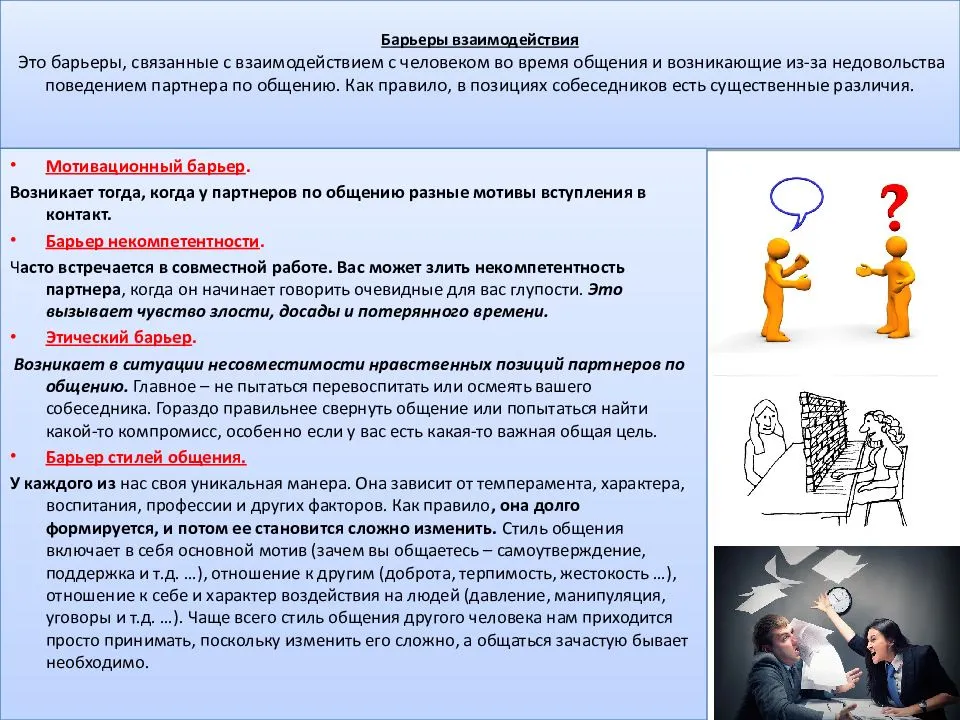 Барьеры взаимодействия

Это барьеры, связанные с взаимодействием с человеком во время общения и возникающие из-за недовольства поведением партнера по общению. Как правило, в позициях собеседников есть существенные различия.

• Мотивационный барьер.

Возникает тогда, когда у партнеров по общению разные мотивы вступления в контакт.

• Барьер некомпетентности.

Часто встречается в совместной работе. Вас может злить некомпетентность партнера, когда он начинает говорить очевидные для вас глупости. Это вызывает чувство злости, досады и потерянного времени.

• Этический барьер.

Возникает в ситуации несовместимости нравственных позиций партнеров по общению. Главное – не пытаться перевоспитать или осмеять вашего собеседника. Гораздо правильнее свернуть общение или попытаться найти какой-то компромисс, особенно если у вас есть какая-то важная общая цель.

• Барьер стилей общения.

У каждого из нас своя уникальная манера. Она зависит от темперамента, характера, воспитания, профессии и других факторов. Как правило, она долго формируется, и потом ее становится сложно изменить. Стиль общения включает в себя основной мотив (зачем вы общаетесь – самоутверждение, поддержка и т.д. …), отношение к другим (доброта, терпимость, жестокость …), отношение к себе и характер воздействия на людей (давление, манипуляция, уговоры и т.д. …). Чаще всего стиль общения другого человека нам приходится просто принимать, поскольку изменить его сложно, а общаться зачастую бывает необходимо.